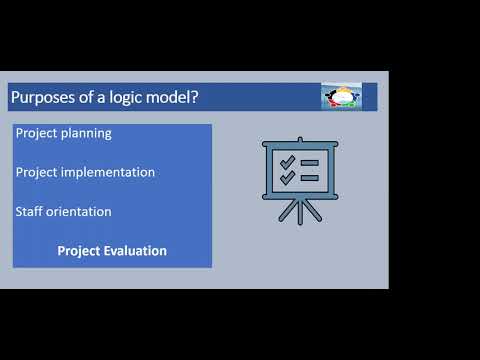 Purposes of a logic model?

Project planning

Project implementation

Staff orientation

Project Evaluation